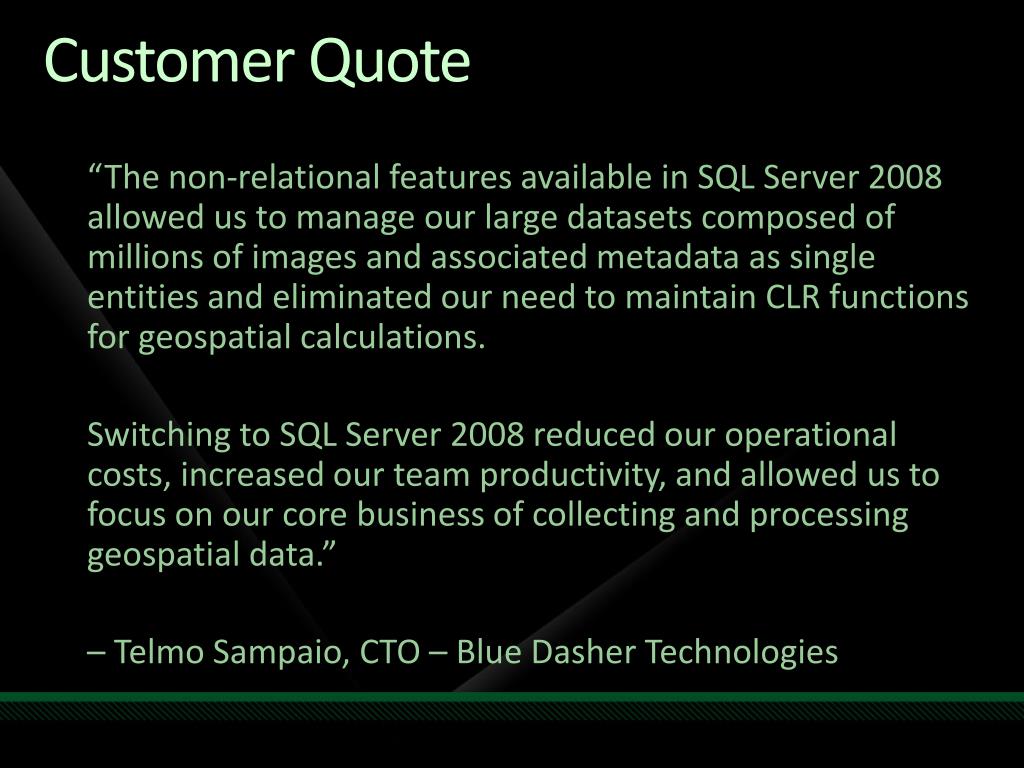 Customer Quote

“The non-relational features available in SQL Server 2008 allowed us to manage our large datasets composed of millions of images and associated metadata as single entities and eliminated our need to maintain CLR functions for geospatial calculations.

Switching to SQL Server 2008 reduced our operational costs, increased our team productivity, and allowed us to focus on our core business of collecting and processing geospatial data.”

– Telmo Sampaio, CTO – Blue Dasher Technologies